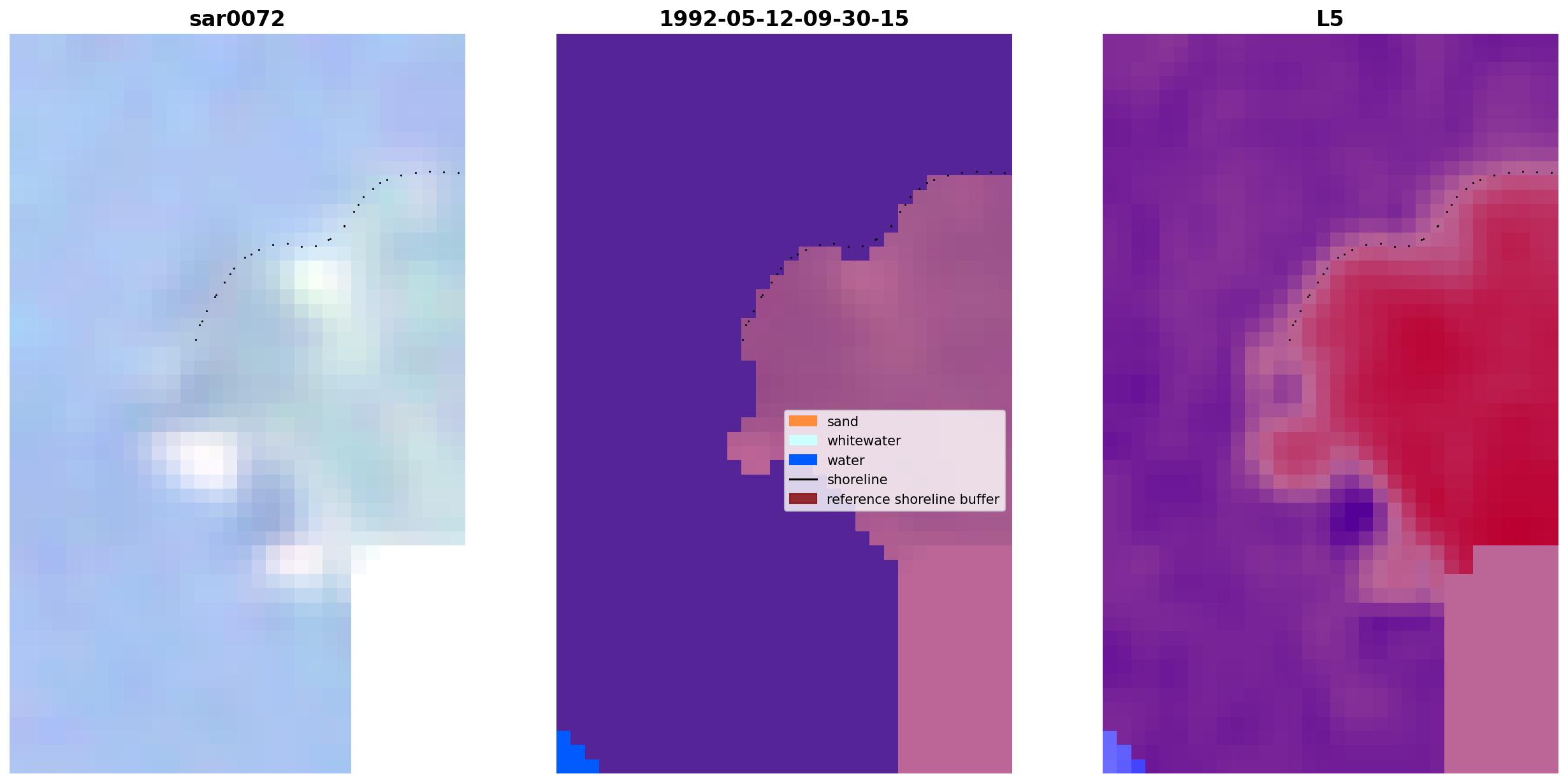 sar0072

1992-05-12-09-30-15

sand
whitewater
water
shoreline
reference shoreline buffer

L5